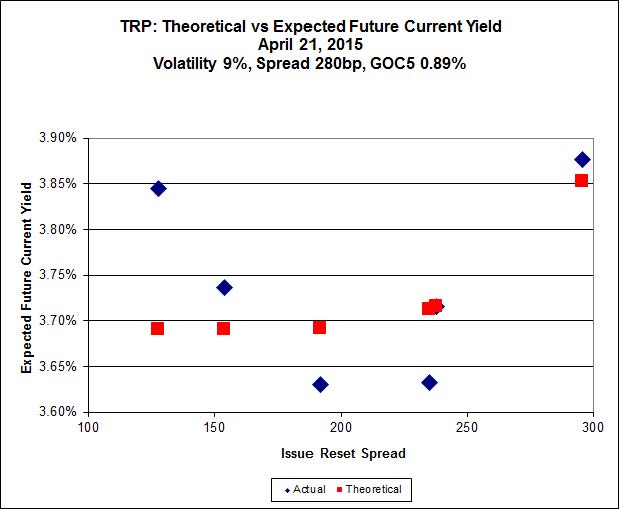 TRP: Theoretical vs Expected Future Current Yield
April 21, 2015
Volatility 9%, Spread 280bp, GOC5 0.89%

Expected Future Current Yield

3.90%
3.85%
3.80%
3.75%
3.70%
3.65%
3.60%

100
150
200
250
300

Issue Reset Spread

Actual
Theoretical